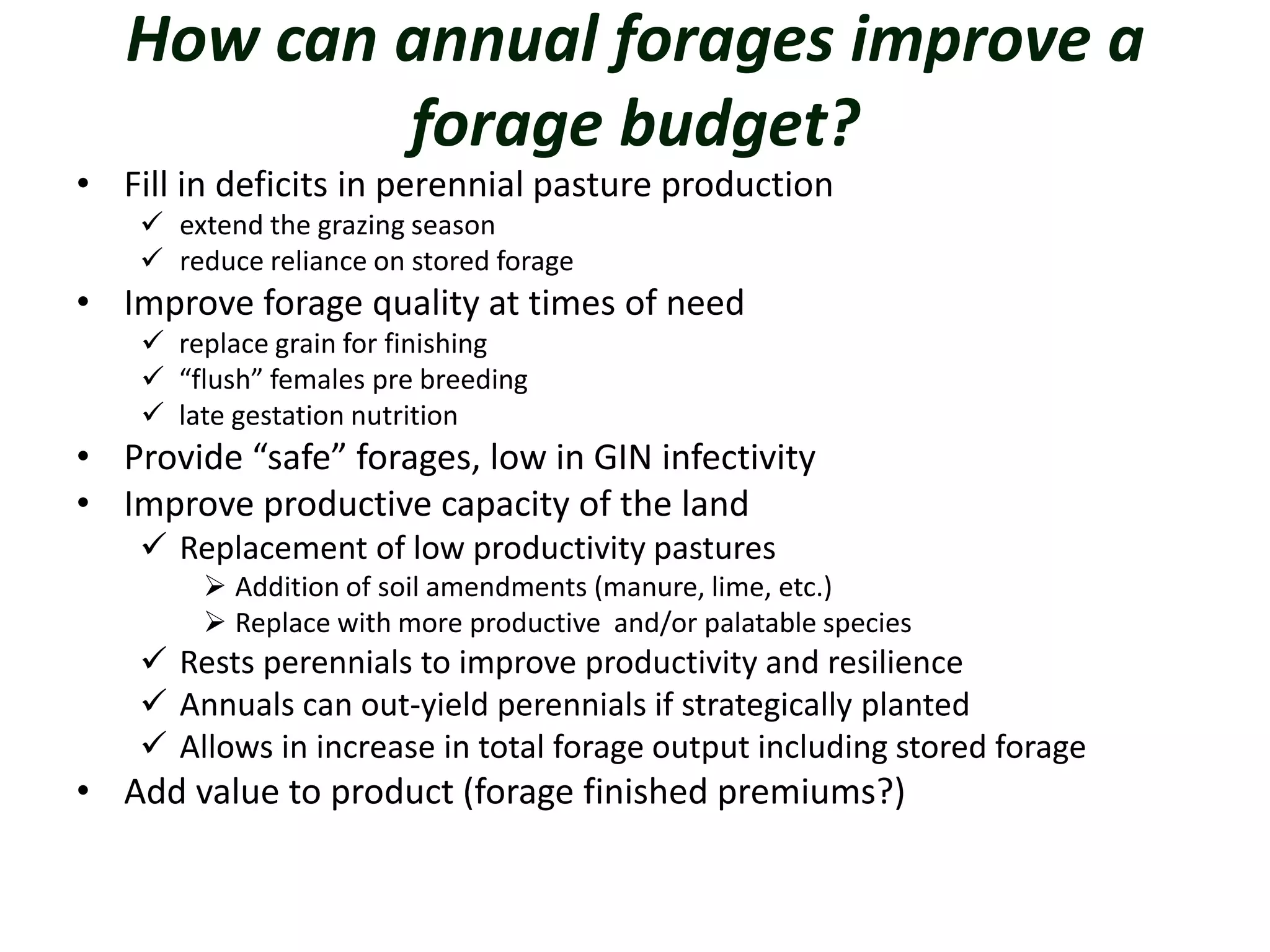 How can annual forages improve a forage budget?

• Fill in deficits in perennial pasture production
  ✓ extend the grazing season
  ✓ reduce reliance on stored forage
• Improve forage quality at times of need
  ✓ replace grain for finishing
  ✓ “flush” females pre breeding
  ✓ late gestation nutrition
• Provide “safe” forages, low in GIN infectivity
• Improve productive capacity of the land
  ✓ Replacement of low productivity pastures
    ➢ Addition of soil amendments (manure, lime, etc.)
    ➢ Replace with more productive and/or palatable species
  ✓ Rests perennials to improve productivity and resilience
  ✓ Annuals can out-yield perennials if strategically planted
  ✓ Allows in increase in total forage output including stored forage
• Add value to product (forage finished premiums?)